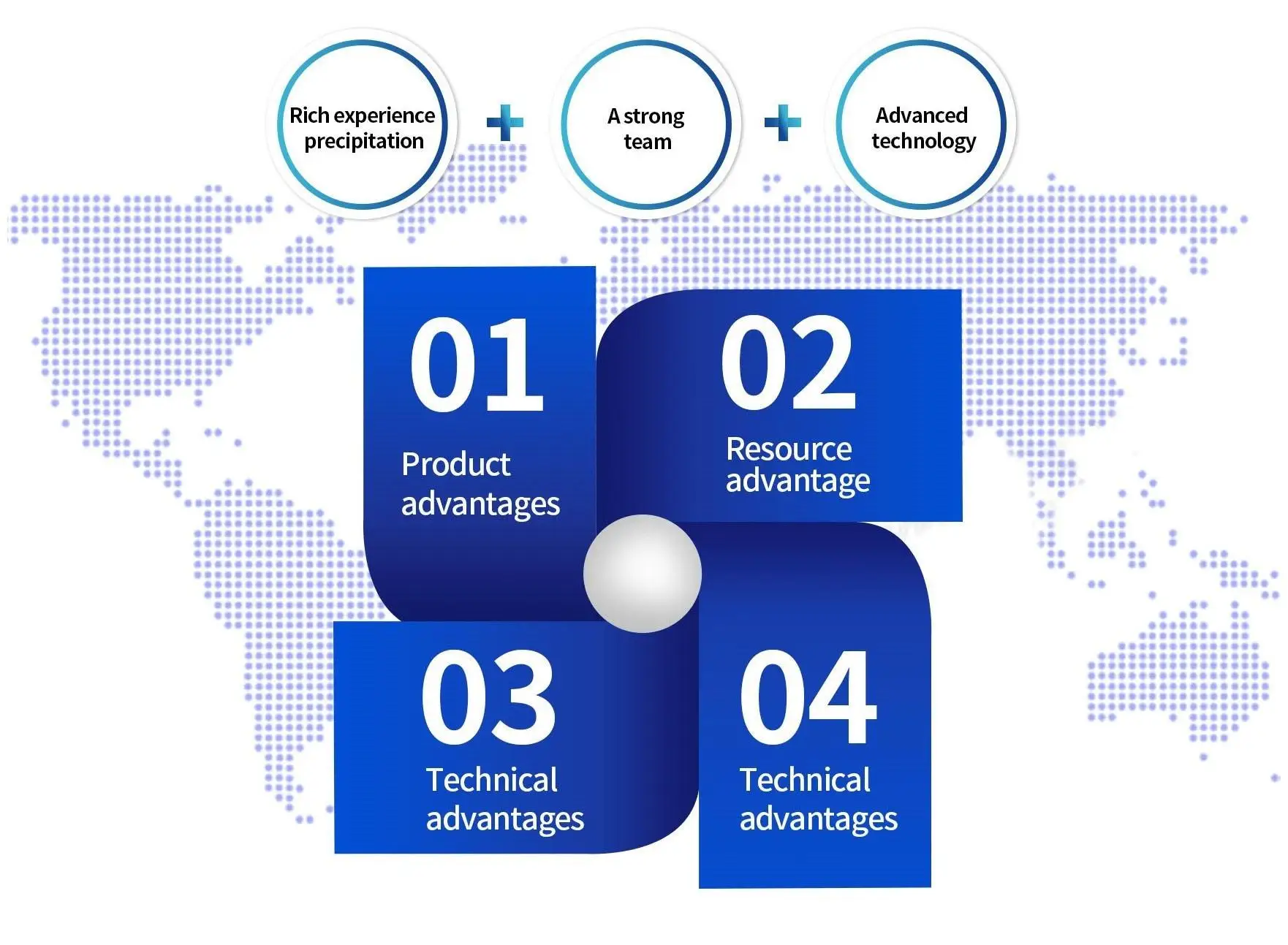 Rich experience precipitation

+

A strong team

+

Advanced technology

01

Product advantages

02

Resource advantage

03

Technical advantages

04

Technical advantages